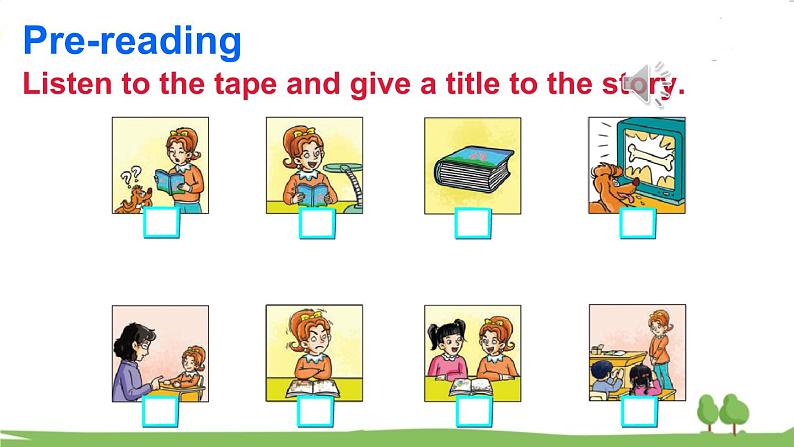 Pre-reading
Listen to the tape and give a title to the story.

??